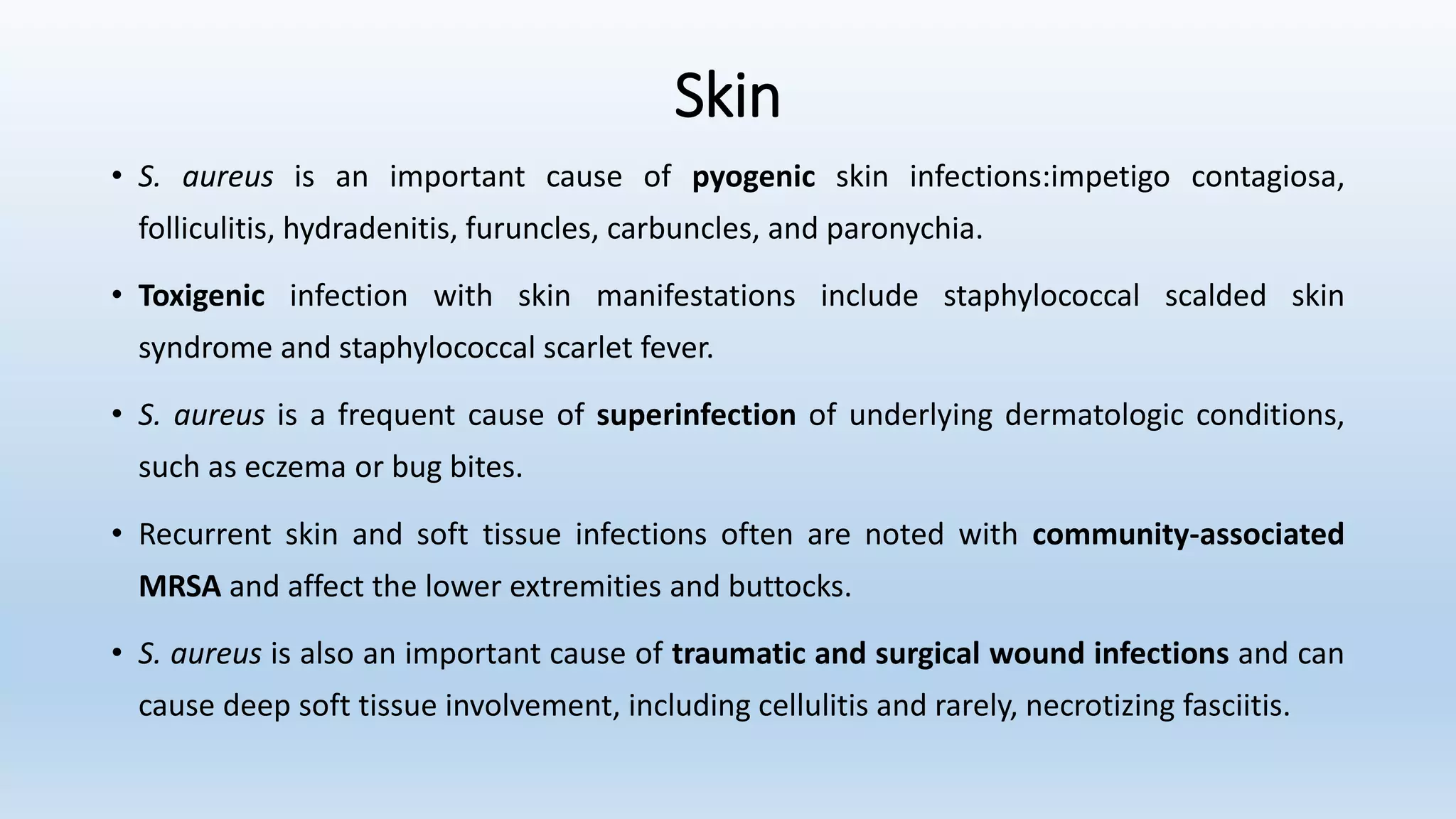 Skin

• S. aureus is an important cause of pyogenic skin infections:impetigo contagiosa, folliculitis, hydradenitis, furuncles, carbuncles, and paronychia.

• Toxigenic infection with skin manifestations include staphylococcal scalded skin syndrome and staphylococcal scarlet fever.

• S. aureus is a frequent cause of superinfection of underlying dermatologic conditions, such as eczema or bug bites.

• Recurrent skin and soft tissue infections often are noted with community-associated MRSA and affect the lower extremities and buttocks.

• S. aureus is also an important cause of traumatic and surgical wound infections and can cause deep soft tissue involvement, including cellulitis and rarely, necrotizing fasciitis.